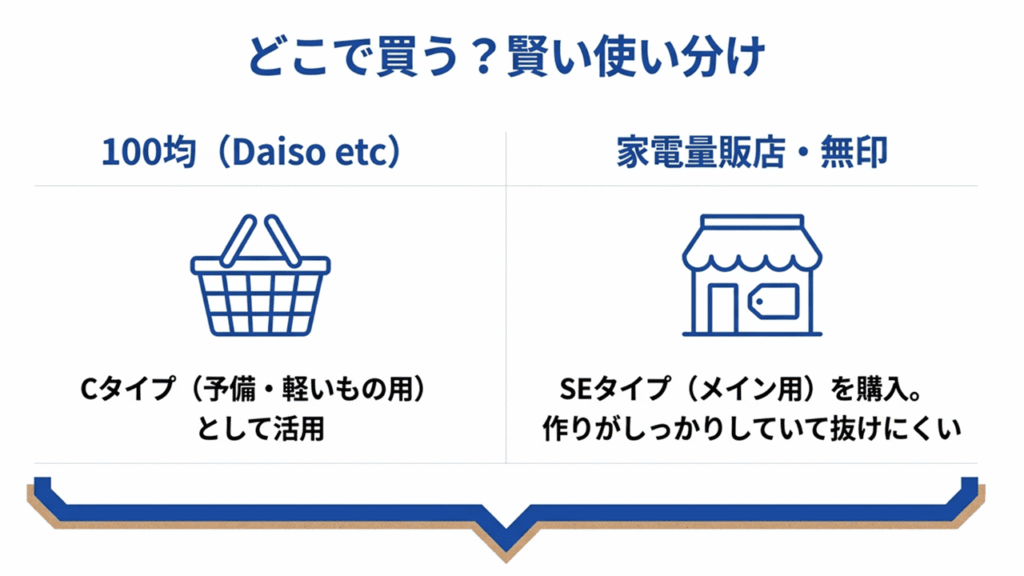 どこで買う？賢い使い分け

100均（Daiso etc）

Cタイプ（予備・軽いもの用）として活用

家電量販店・無印

SEタイプ（メイン用）を購入。作りがしっかりしていて抜けにくい